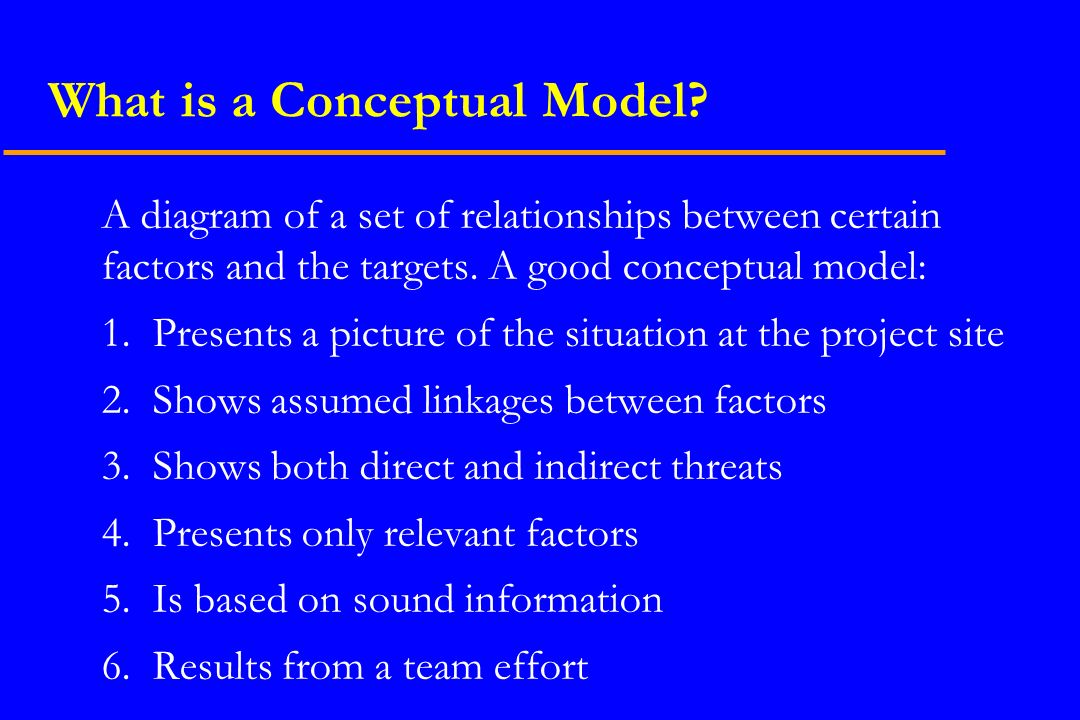 What is a Conceptual Model?

A diagram of a set of relationships between certain factors and the targets. A good conceptual model:

1. Presents a picture of the situation at the project site
2. Shows assumed linkages between factors
3. Shows both direct and indirect threats
4. Presents only relevant factors
5. Is based on sound information
6. Results from a team effort